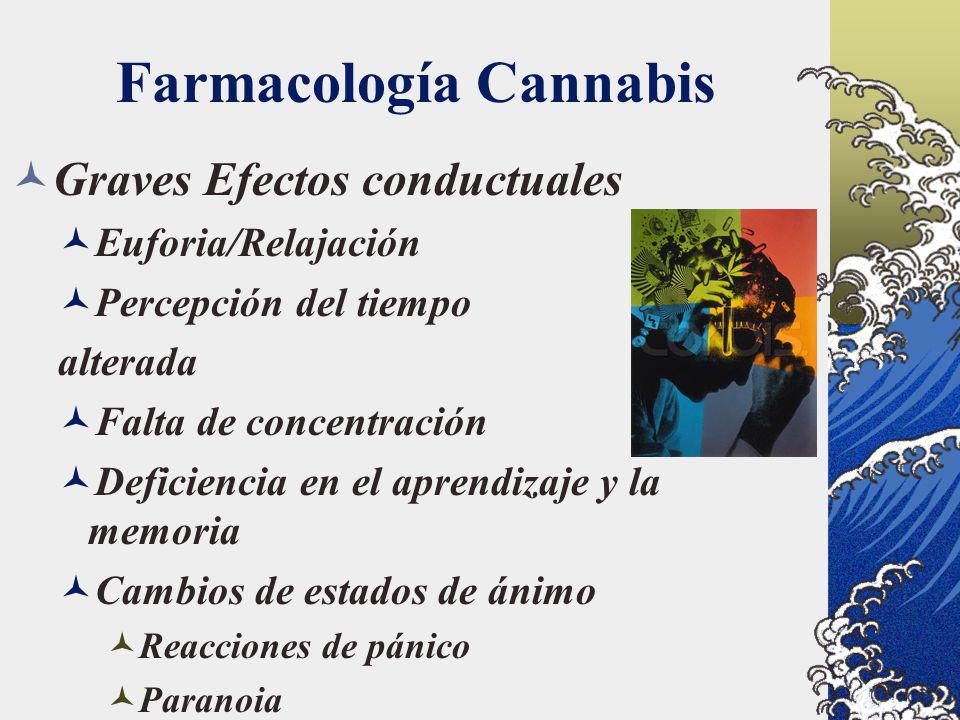 Farmacología Cannabis

Graves Efectos conductuales

Euforia/Relajación

Percepción del tiempo alterada

Falta de concentración

Deficiencia en el aprendizaje y la memoria

Cambios de estados de ánimo

Reacciones de pánico

Paranoia